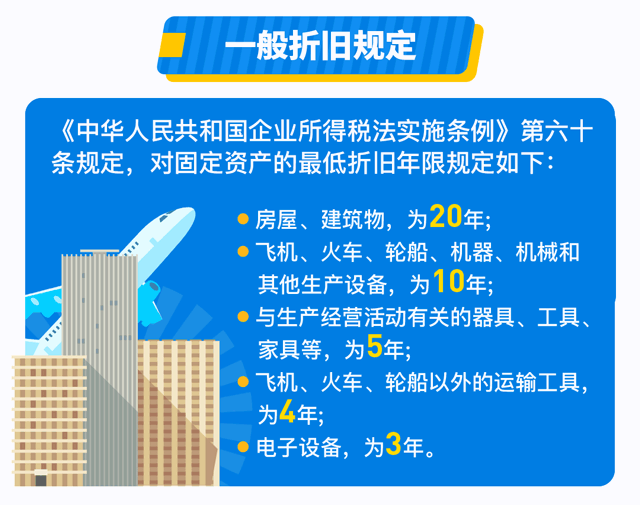 一般折旧规定

《中华人民共和国企业所得税法实施条例》第六十条规定，对固定资产的最低折旧年限规定如下：

● 房屋、建筑物，为20年；
● 飞机、火车、轮船、机器、机械和其他生产设备，为10年；
● 与生产经营活动有关的器具、工具、家具等，为5年；
● 飞机、火车、轮船以外的运输工具，为4年；
● 电子设备，为3年。